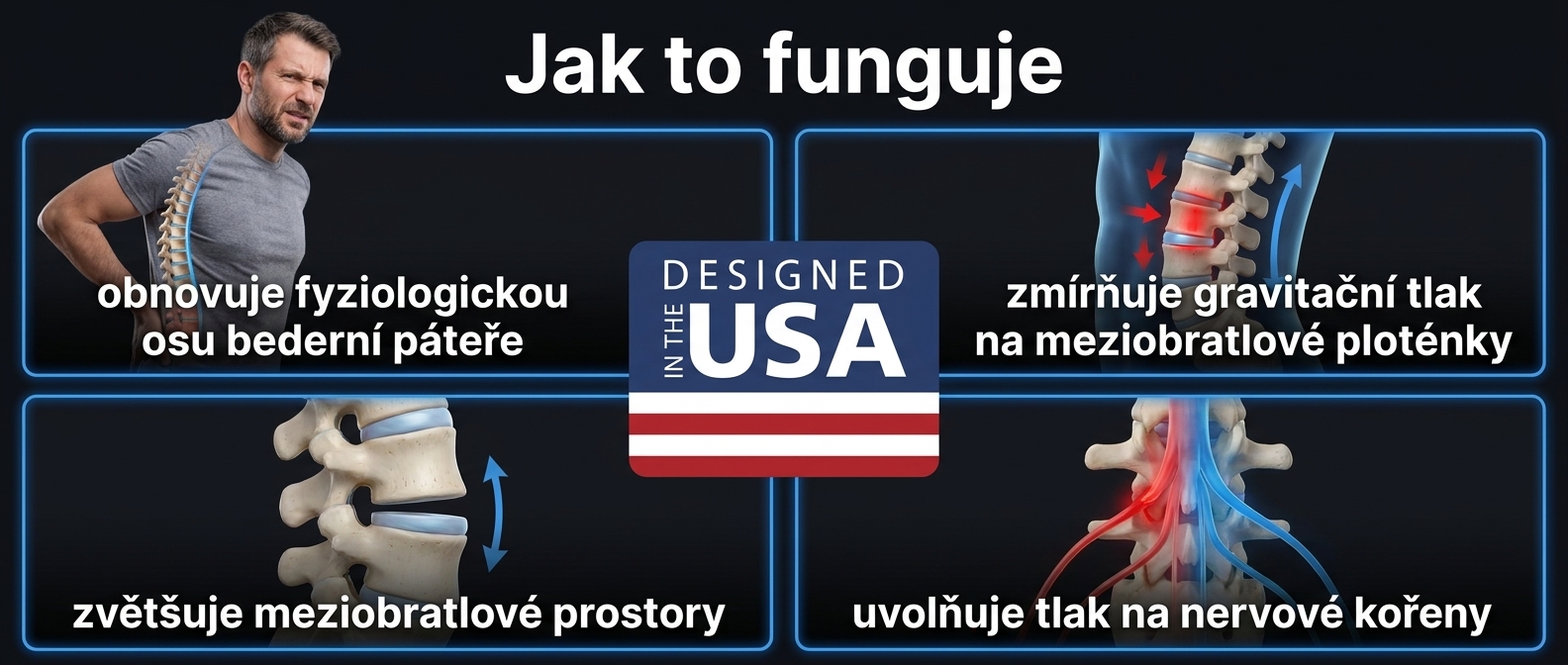 Jak to funguje

obnovuje fyziologickou osu bederní páteře

DESIGNED IN THE USA

zmírňuje gravitační tlak na meziobratlové ploténky

zvětšuje meziobratlové prostory

uvolňuje tlak na nervové kořeny